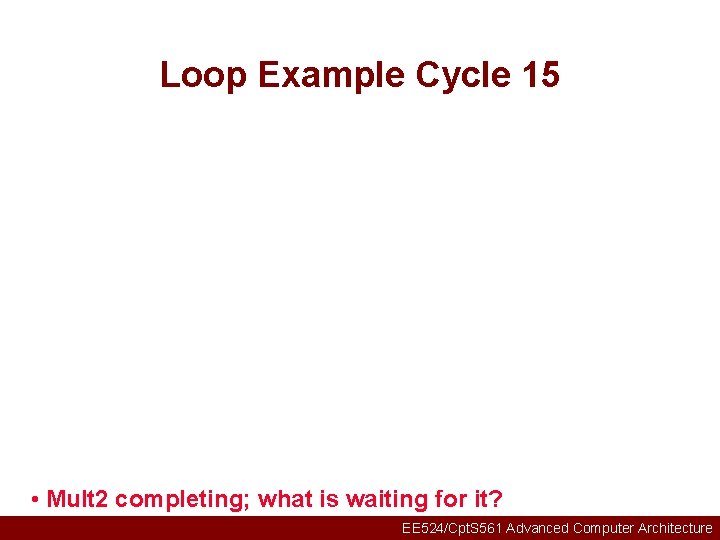 Loop Example Cycle 15

• Mult2 completing; what is waiting for it?

EE524/CptS561 Advanced Computer Architecture